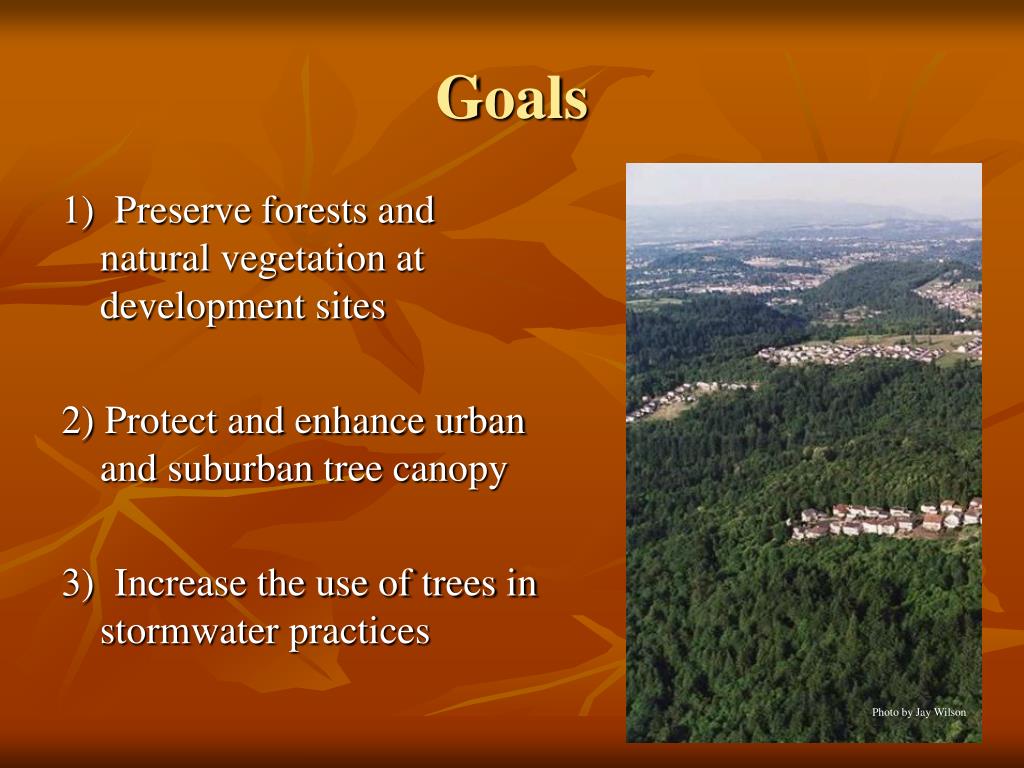 Goals

1) Preserve forests and natural vegetation at development sites

2) Protect and enhance urban and suburban tree canopy

3) Increase the use of trees in stormwater practices

Photo by Jay Wilson